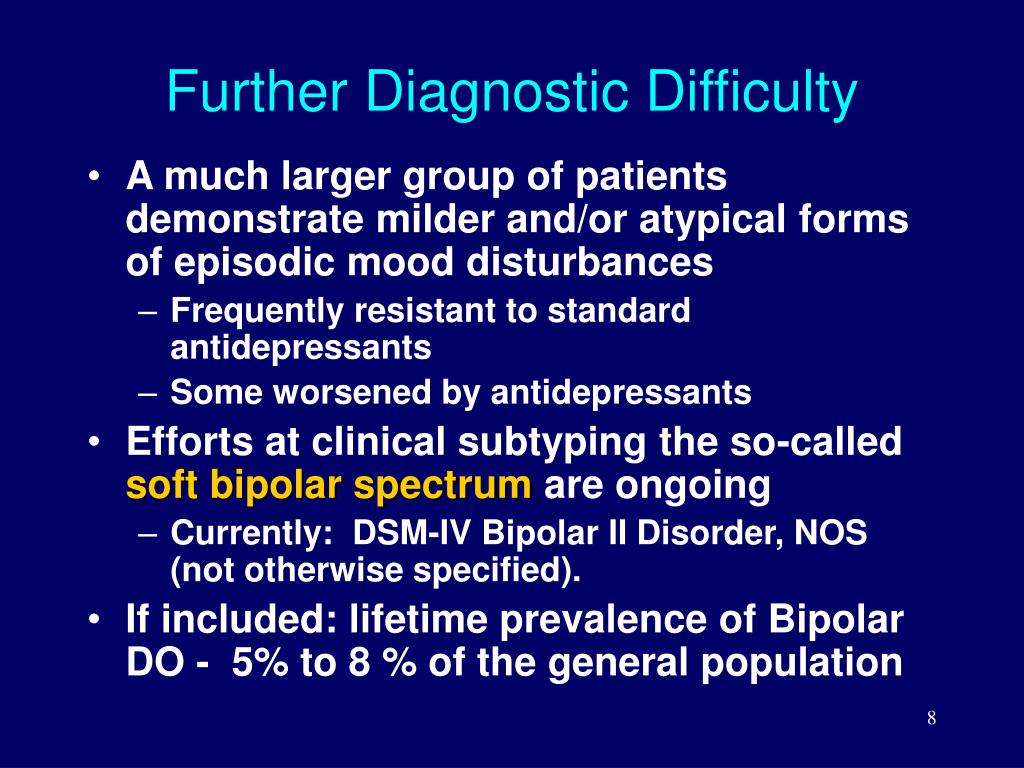 Further Diagnostic Difficulty

• A much larger group of patients demonstrate milder and/or atypical forms of episodic mood disturbances
– Frequently resistant to standard antidepressants
– Some worsened by antidepressants
• Efforts at clinical subtyping the so-called soft bipolar spectrum are ongoing
– Currently: DSM-IV Bipolar II Disorder, NOS (not otherwise specified).
• If included: lifetime prevalence of Bipolar DO - 5% to 8 % of the general population

8